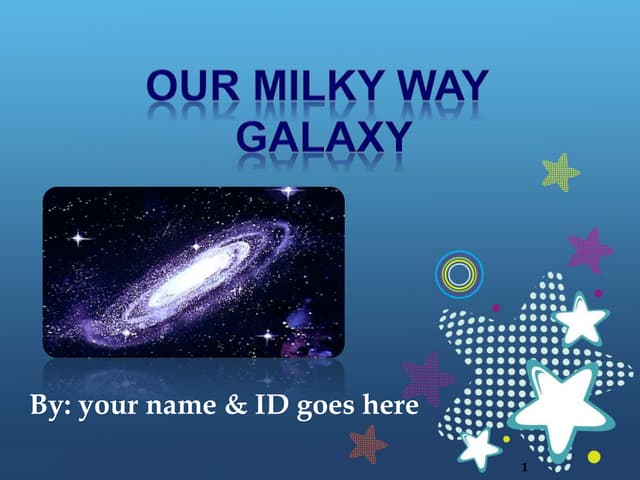 OUR MILKY WAY GALAXY

By: your name & ID goes here

1